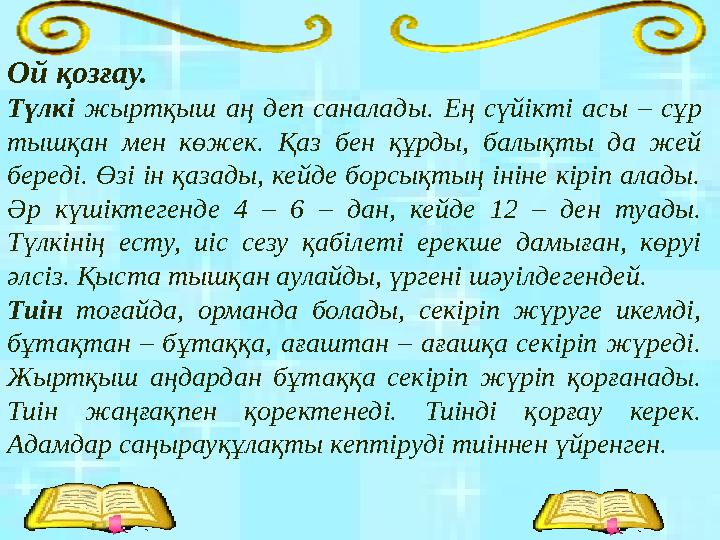 Ой қозғау.

Түлкі жыртқыш аң деп саналады. Ең сүйікті асы – сұр тышқан мен көжек. Қаз бен құрды, балықты да жей береді. Өзі ін қазады, кейде борсықтың ініне кіріп алады. Әр күшіктегенде 4 – 6 – дан, кейде 12 – ден туады. Түлкінің есту, иіс сезу қабілеті ерекше дамыған, көруі әлсіз. Қыста тышқан аулайды, үргені шәуілдегендей.

Тиін тоғайда, орманда болады, секіріп жүруге икемді, бұтақтан – бұтаққа, ағаштан – ағашқа секіріп жүреді. Жыртқыш аңдардан бұтаққа секіріп жүріп қорғанады. Тиін жаңғақпен қоректенеді. Тиінді қорғау керек. Адамдар саңырауқұлақты кептіруді тиіннен үйренген.